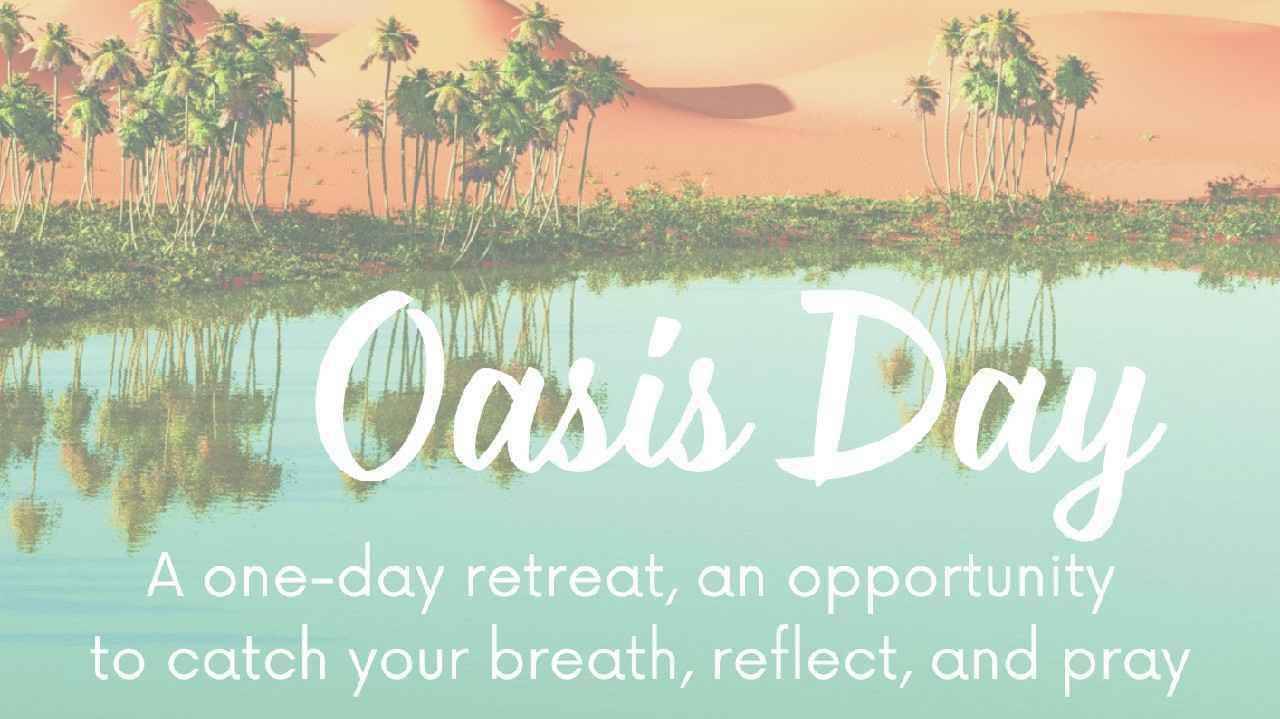 Oasis Day

A one-day retreat, an opportunity to catch your breath, reflect, and pray